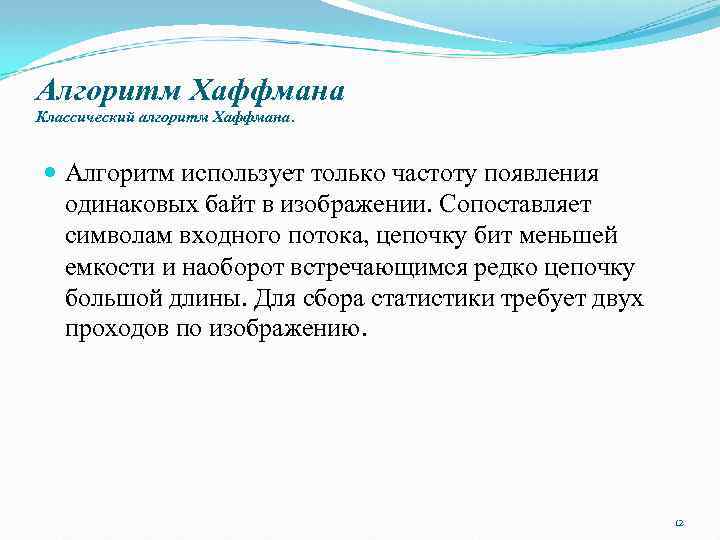 Алгоритм Хаффмана
Классический алгоритм Хаффмана.

Алгоритм использует только частоту появления одинаковых байт в изображении. Сопоставляет символам входного потока, цепочку бит меньшей емкости и наоборот встречающимся редко цепочку большой длины. Для сбора статистики требует двух проходов по изображению.

12